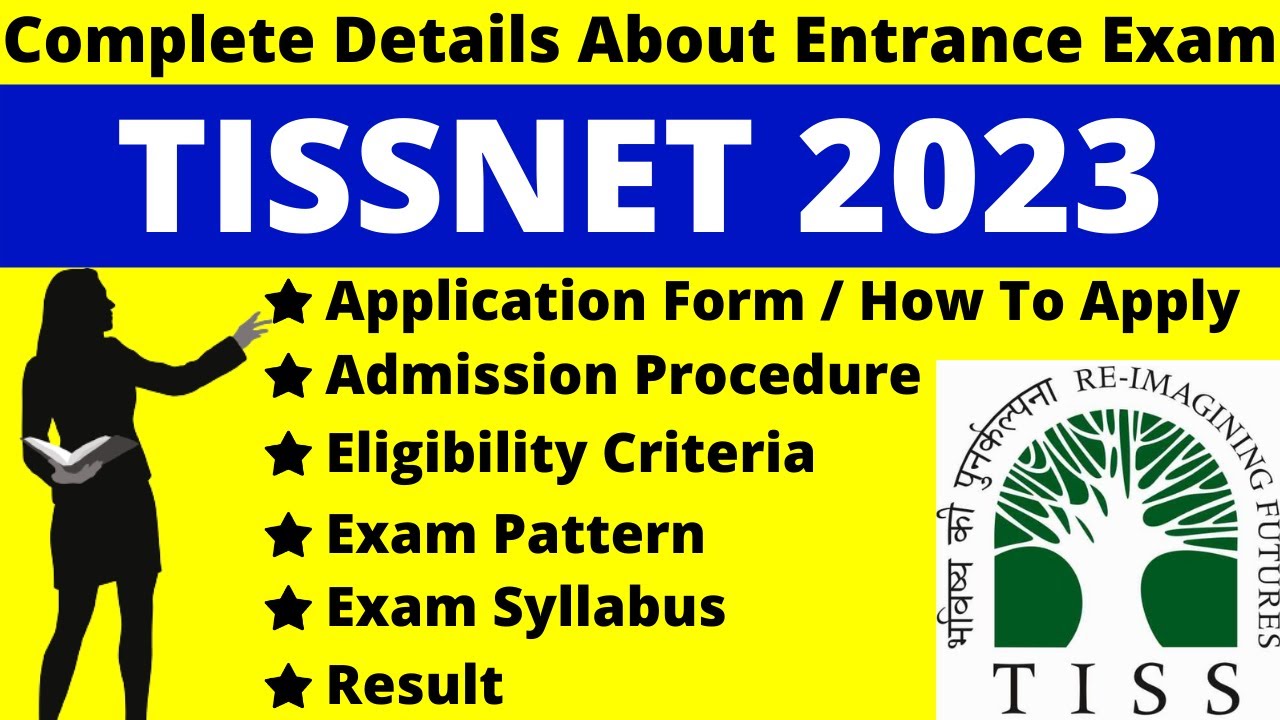 Complete Details About Entrance Exam

TISSNET 2023

★ Application Form / How To Apply
★ Admission Procedure
★ Eligibility Criteria
★ Exam Pattern
★ Exam Syllabus
★ Result

भविष्य की पुनर्कल्पना RE-IMAGINING FUTURES

TISS